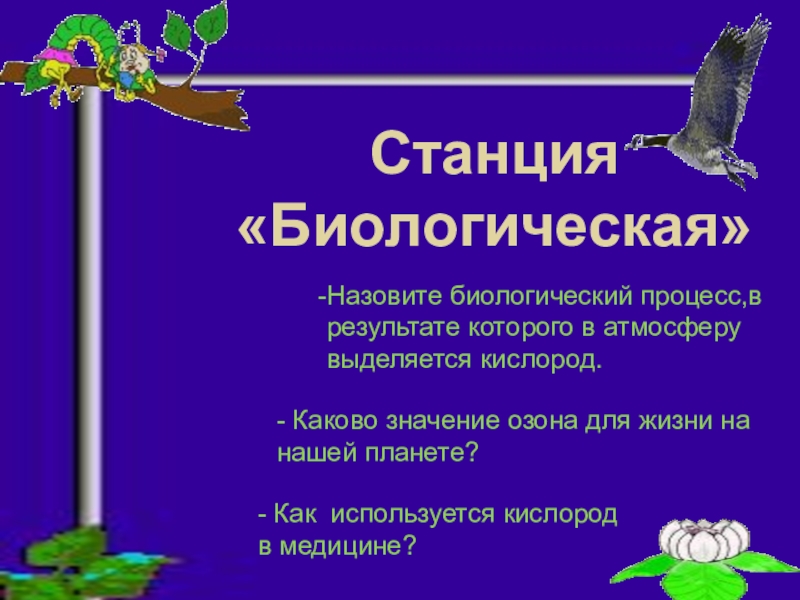 Станция «Биологическая»

-Назовите биологический процесс,в результате которого в атмосферу выделяется кислород.

- Каково значение озона для жизни на нашей планете?

- Как используется кислород в медицине?